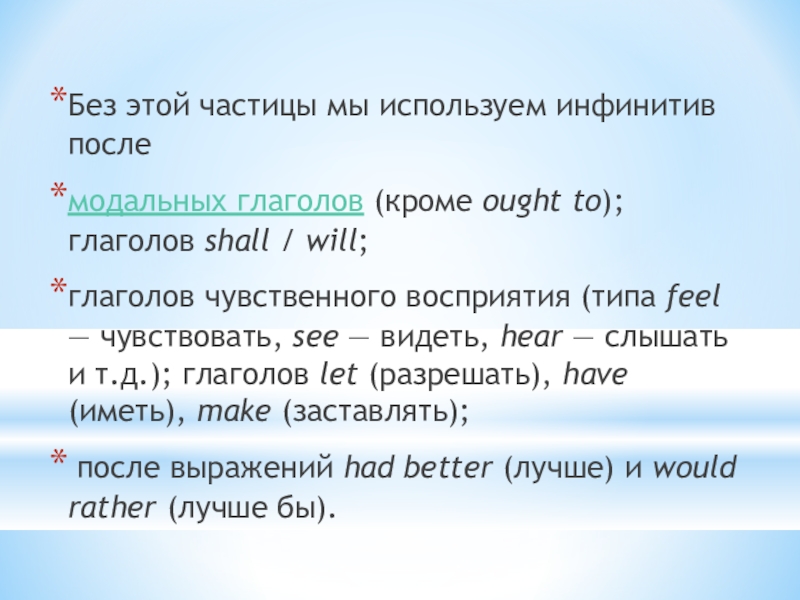 *Без этой частицы мы используем инфинитив после

*модальных глаголов (кроме ought to); глаголов shall / will;

*глаголов чувственного восприятия (типа feel — чувствовать, see — видеть, hear — слышать и т.д.); глаголов let (разрешать), have (иметь), make (заставлять);

* после выражений had better (лучше) и would rather (лучше бы).